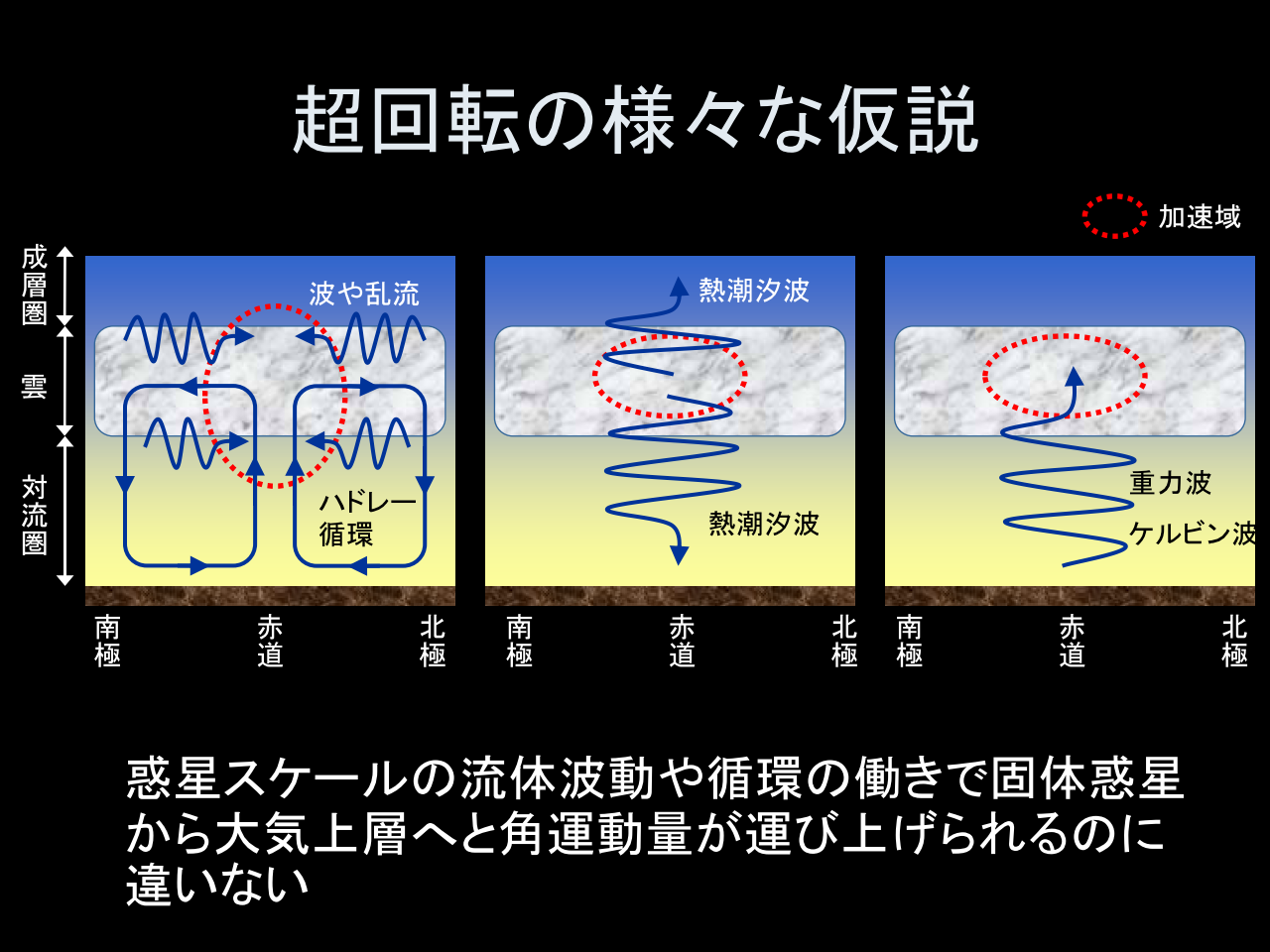 超回転の様々な仮説

加速域

成層圏

雲

対流圏

波や乱流

ハドレー循環

南極　赤道　北極

熱潮汐波

熱潮汐波

南極　赤道　北極

重力波

ケルビン波

南極　赤道　北極

惑星スケールの流体波動や循環の働きで固体惑星から大気上層へと角運動量が運び上げられるのに違いない